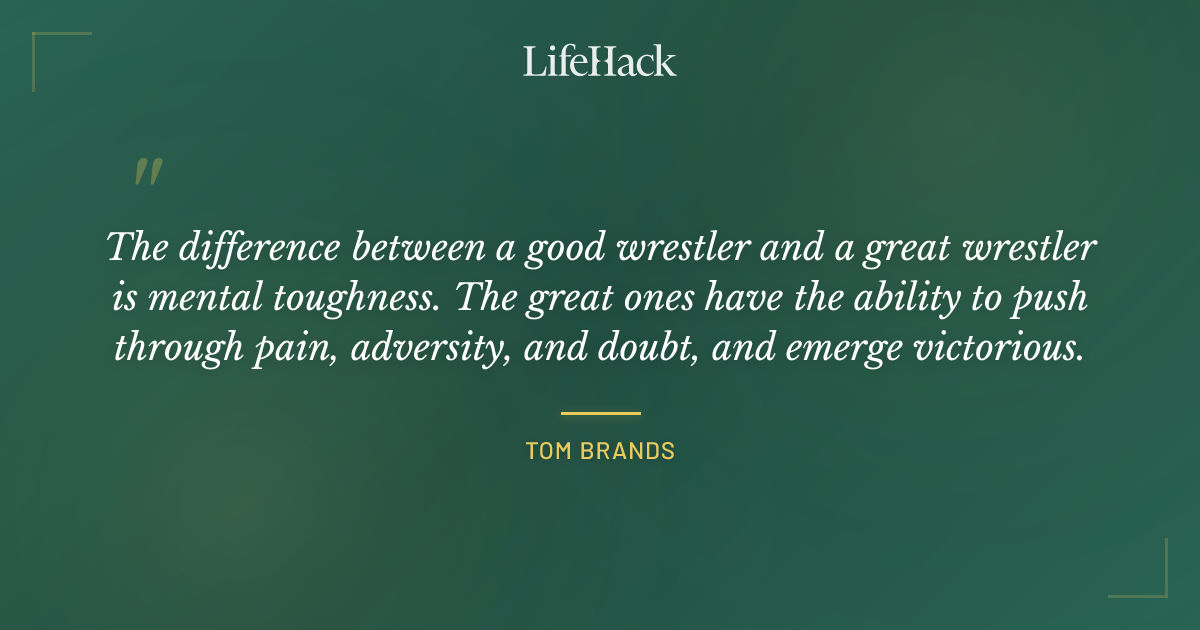 LifeHack

"

The difference between a good wrestler and a great wrestler is mental toughness. The great ones have the ability to push through pain, adversity, and doubt, and emerge victorious.

TOM BRANDS